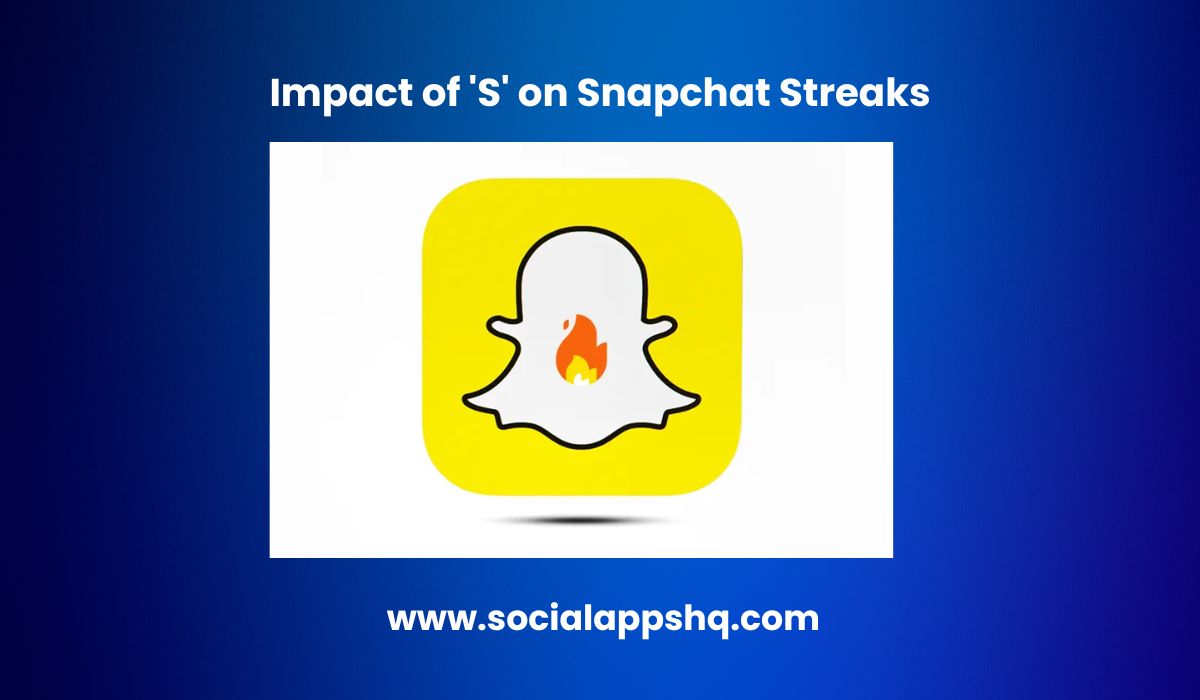 Impact of 'S' on Snapchat Streaks

www.socialappshq.com